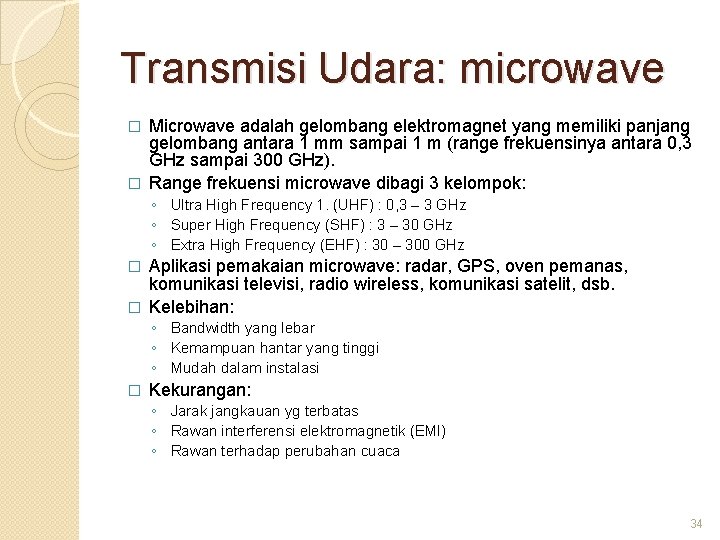 Transmisi Udara: microwave

□ Microwave adalah gelombang elektromagnet yang memiliki panjang gelombang antara 1 mm sampai 1 m (range frekuensinya antara 0,3 GHz sampai 300 GHz).

□ Range frekuensi microwave dibagi 3 kelompok:

◦ Ultra High Frequency 1. (UHF) : 0,3 – 3 GHz
◦ Super High Frequency (SHF) : 3 – 30 GHz
◦ Extra High Frequency (EHF) : 30 – 300 GHz

□ Aplikasi pemakaian microwave: radar, GPS, oven pemanas, komunikasi televisi, radio wireless, komunikasi satelit, dsb.

□ Kelebihan:

◦ Bandwidth yang lebar
◦ Kemampuan hantar yang tinggi
◦ Mudah dalam instalasi

□ Kekurangan:

◦ Jarak jangkauan yg terbatas
◦ Rawan interferensi elektromagnetik (EMI)
◦ Rawan terhadap perubahan cuaca

34